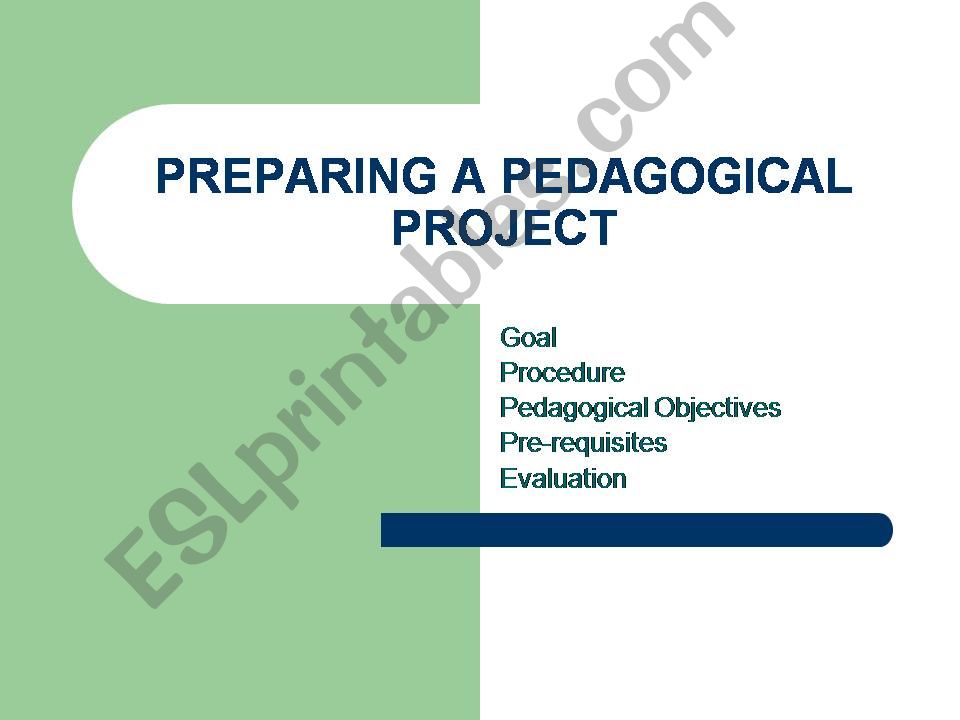 PREPARING A PEDAGOGICAL PROJECT

Goal
Procedure
Pedagogical Objectives
Pre-requisites
Evaluation

ESLprintables.com